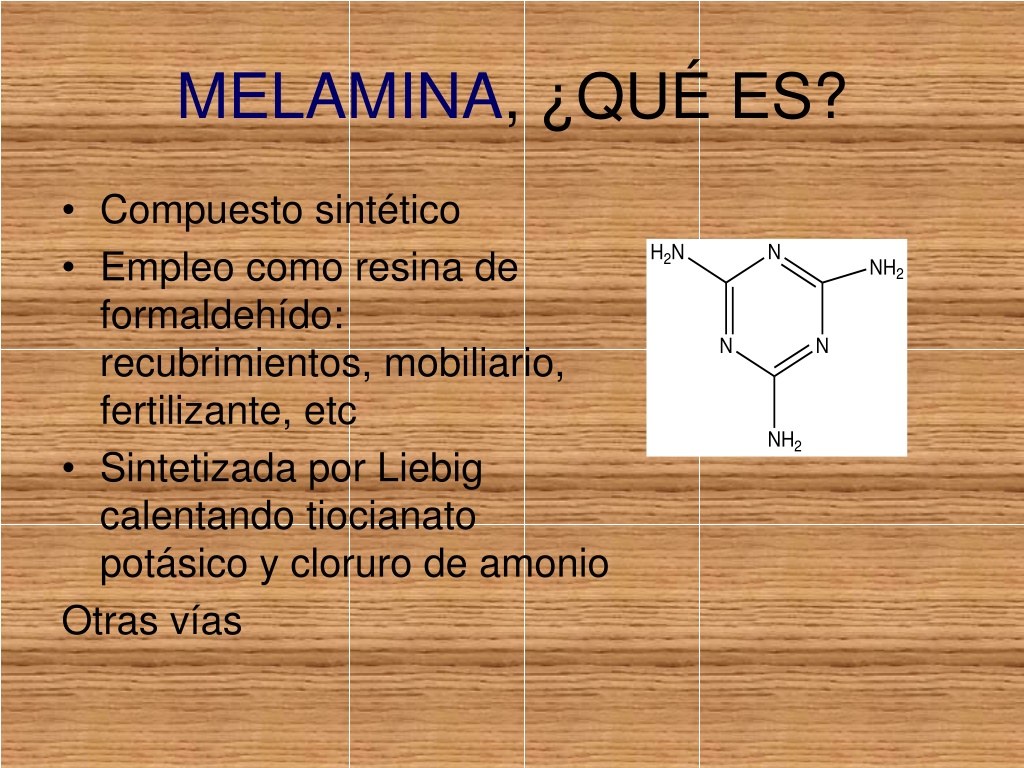 MELAMINA, ¿QUÉ ES?

• Compuesto sintético
• Empleo como resina de formaldehído: recubrimientos, mobiliario, fertilizante, etc
• Sintetizada por Liebig calentando tiocianato potásico y cloruro de amonio

Otras vías

$H_2N$ N $NH_2$ N N $NH_2$